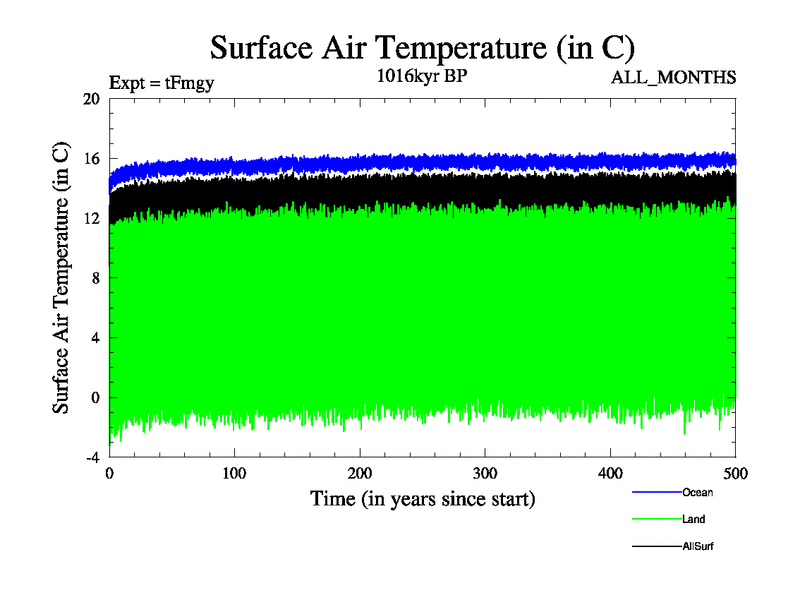 Surface Air Temperature (in C)

Expt = tFmgy

1016kyr BP

ALL_MONTHS

Surface Air Temperature (in C)

20
16
12
8
4
0
-4

0
100
200
300
400
500

Time (in years since start)

Ocean
Land
AllSurf